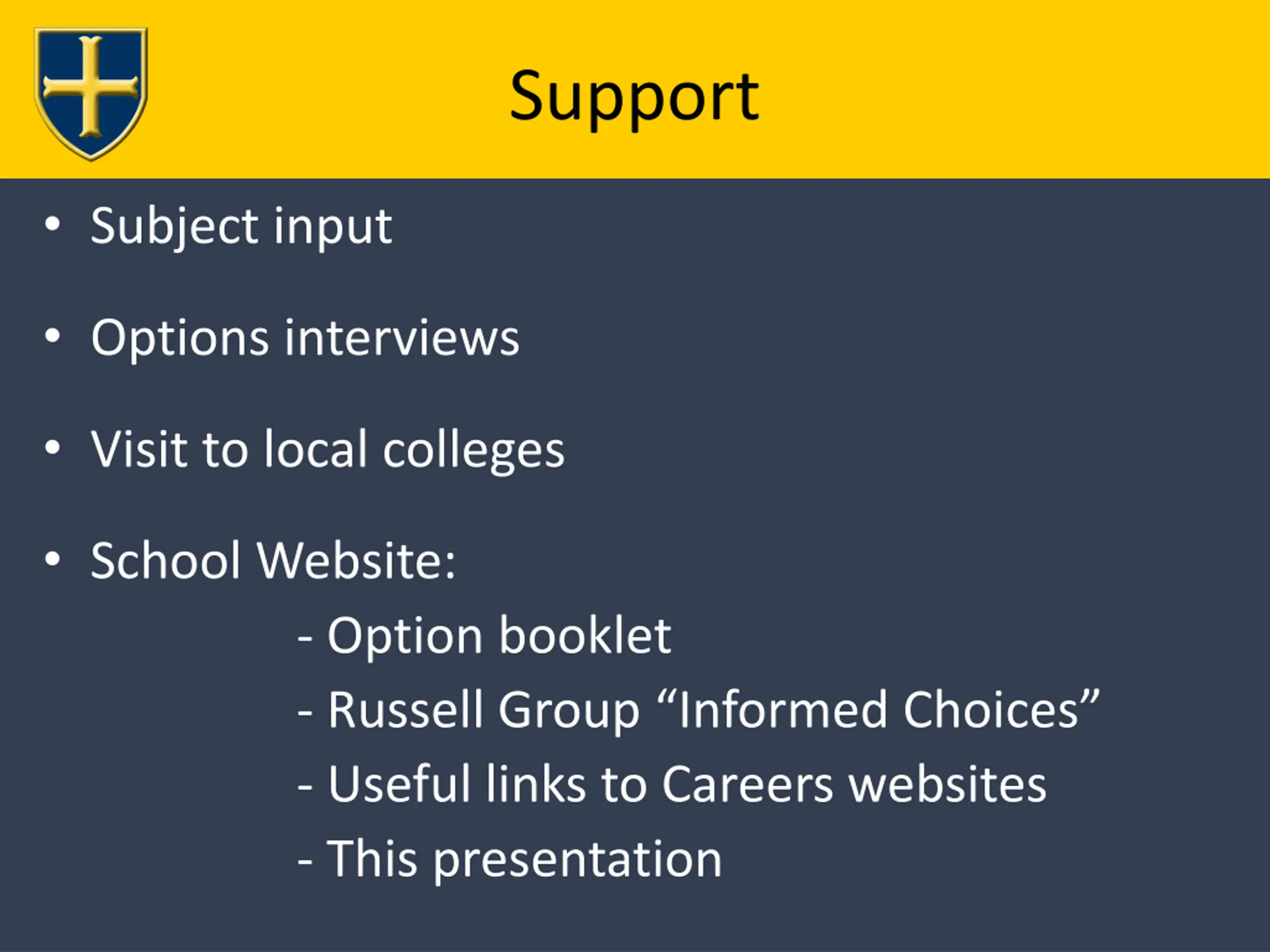 Support

• Subject input

• Options interviews

• Visit to local colleges

• School Website:

- Option booklet

- Russell Group “Informed Choices”

- Useful links to Careers websites

- This presentation